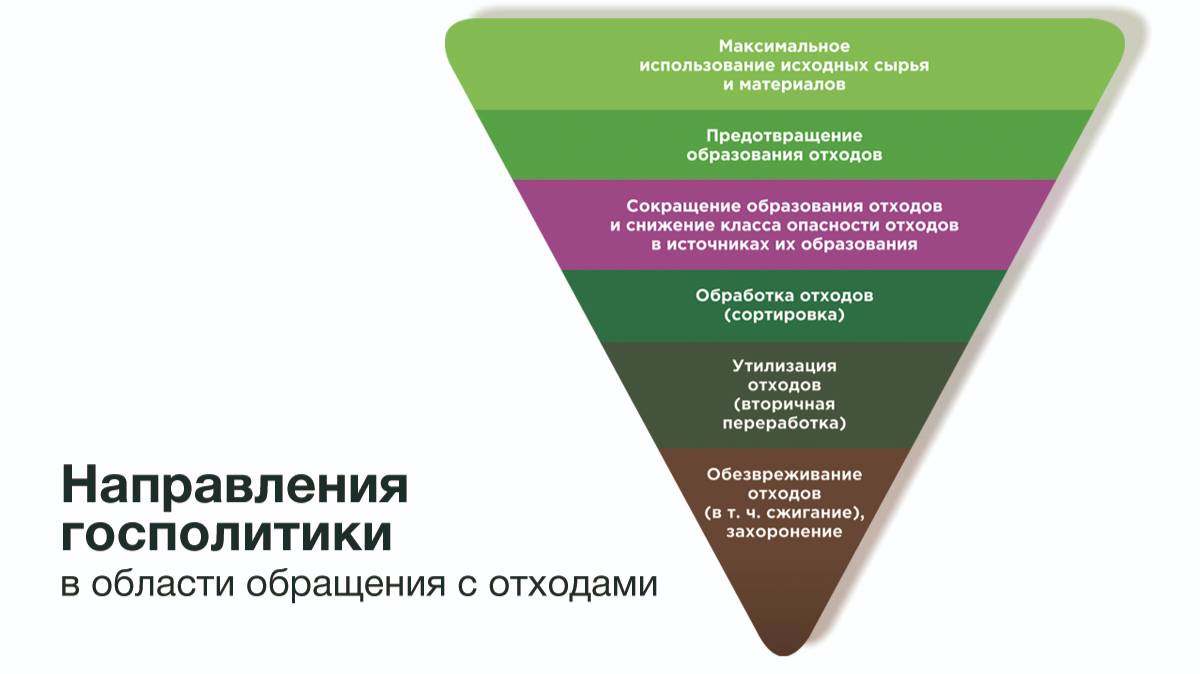 Максимальное использование исходных сырья и материалов

Предотвращение образования отходов

Сокращение образования отходов и снижение класса опасности отходов в источниках их образования

Обработка отходов (сортировка)

Утилизация отходов (вторичная переработка)

Обезвреживание отходов (в т. ч. сжигание), захоронение

Направления госполитики
в области обращения с отходами